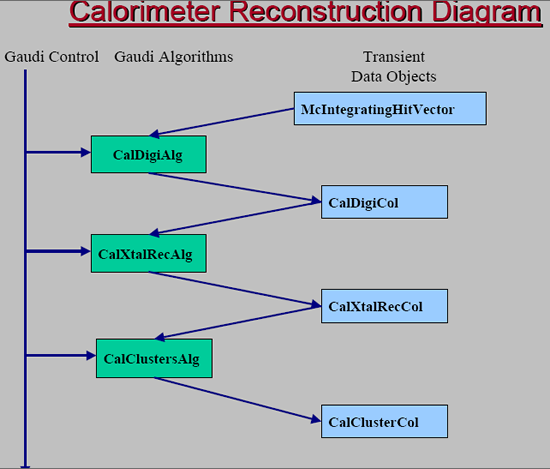 Calorimeter Reconstruction Diagram

Gaudi Control

Gaudi Algorithms

Transient Data Objects

McIntegratingHitVector

CalDigiAlg

CalDigiCol

CalXtalRecAlg

CalXtalRecCol

CalClustersAlg

CalClusterCol